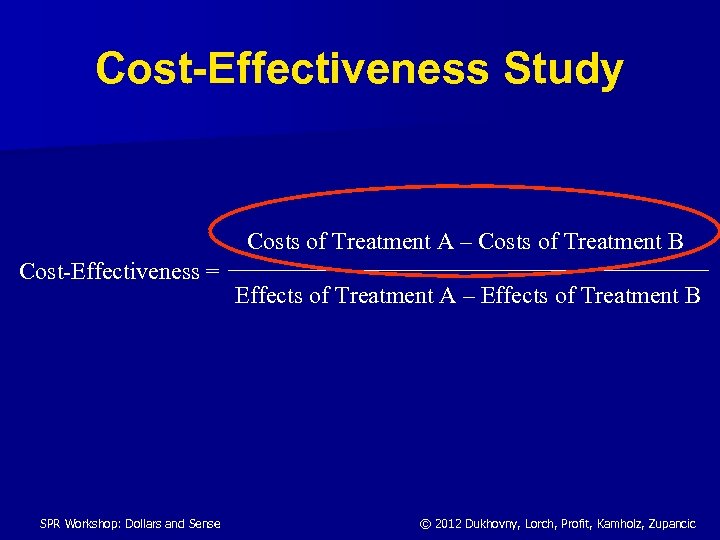 Cost-Effectiveness Study

$\text{Cost-Effectiveness} = \frac{\text{Costs of Treatment A – Costs of Treatment B}}{\text{Effects of Treatment A – Effects of Treatment B}}$

SPR Workshop: Dollars and Sense

© 2012 Dukhovny, Lorch, Profit, Kamholz, Zupancic